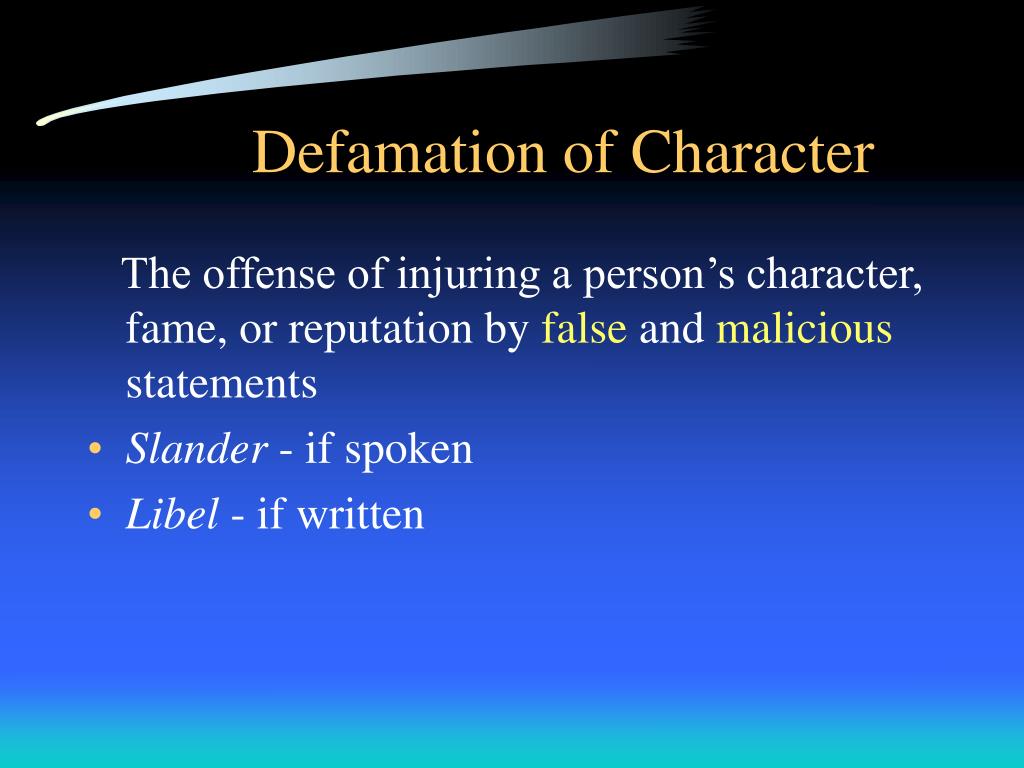 Defamation of Character

The offense of injuring a person’s character, fame, or reputation by false and malicious statements

• Slander - if spoken
• Libel - if written